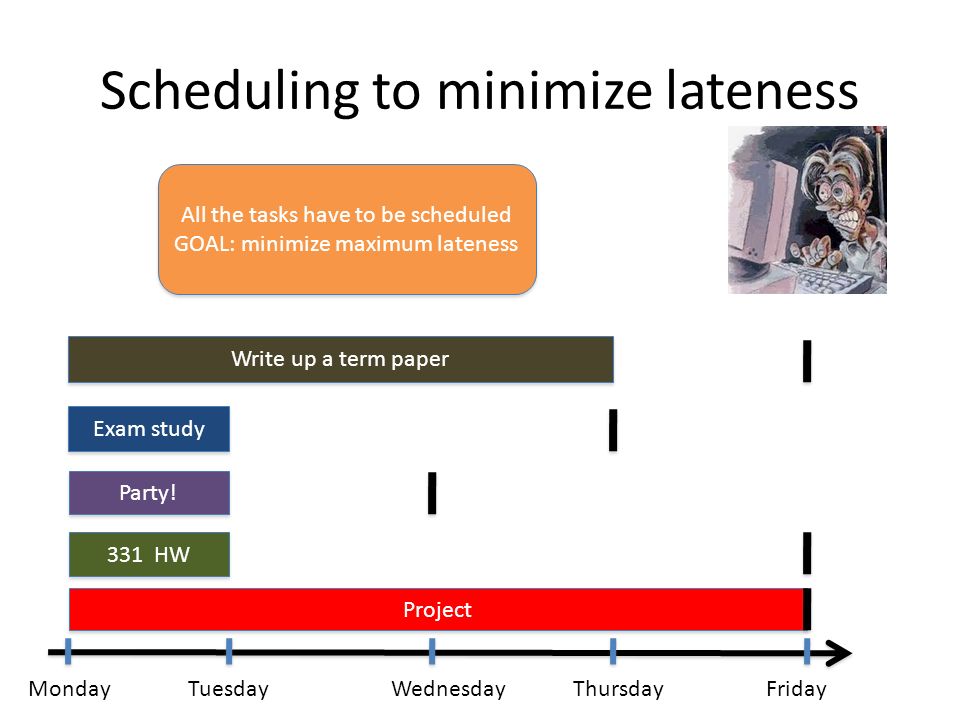 Scheduling to minimize lateness

All the tasks have to be scheduled
GOAL: minimize maximum lateness

Write up a term paper

Exam study

Party!

331 HW

Project

Monday Tuesday Wednesday Thursday Friday